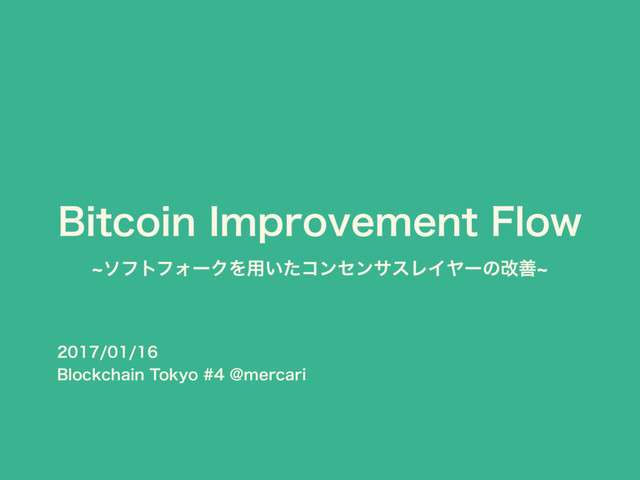 Bitcoin Improvement Flow

~ソフトフォークを用いたコンセンサスレイヤーの改善~

2017/01/16
Blockchain Tokyo #4 @mercari